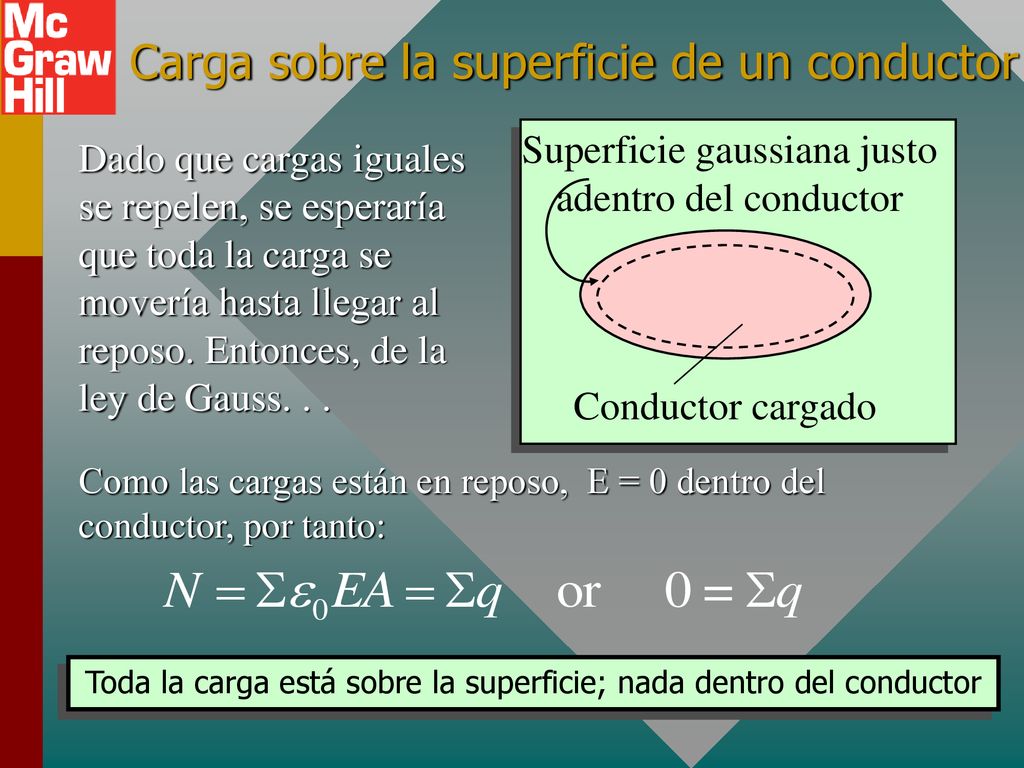 Mc Graw Hill

Carga sobre la superficie de un conductor

Dado que cargas iguales se repelen, se esperaría que toda la carga se movería hasta llegar al reposo. Entonces, de la ley de Gauss. . .

Superficie gaussiana justo adentro del conductor

Conductor cargado

Como las cargas están en reposo, E = 0 dentro del conductor, por tanto:

$N = \Sigma \varepsilon_0 EA = \Sigma q$ or $0 = \Sigma q$

Toda la carga está sobre la superficie; nada dentro del conductor